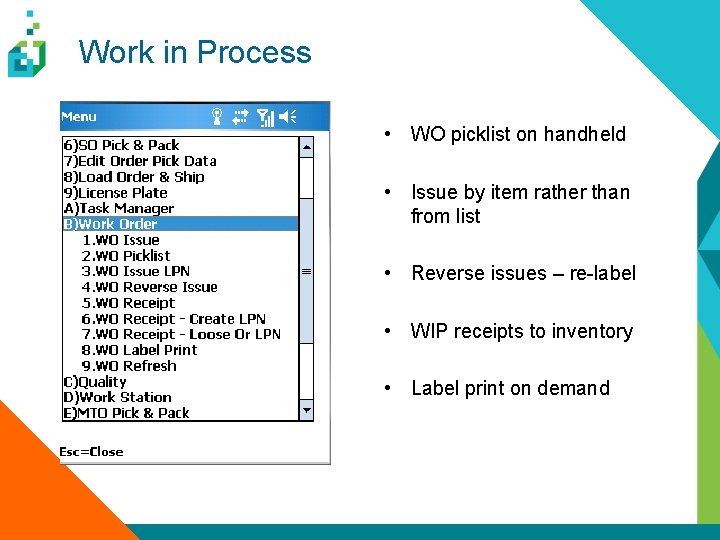 Work in Process

Menu

6)SO Pick & Pack
7)Edit Order Pick Data
8)Load Order & Ship
9)License Plate
A)Task Manager
B)Work Order
1.WO Issue
2.WO Picklist
3.WO Issue LPN
4.WO Reverse Issue
5.WO Receipt
6.WO Receipt - Create LPN
7.WO Receipt - Loose Or LPN
8.WO Label Print
9.WO Refresh
C)Quality
D)Work Station
E)MTO Pick & Pack

Esc=Close

• WO picklist on handheld

• Issue by item rather than from list

• Reverse issues – re-label

• WIP receipts to inventory

• Label print on demand